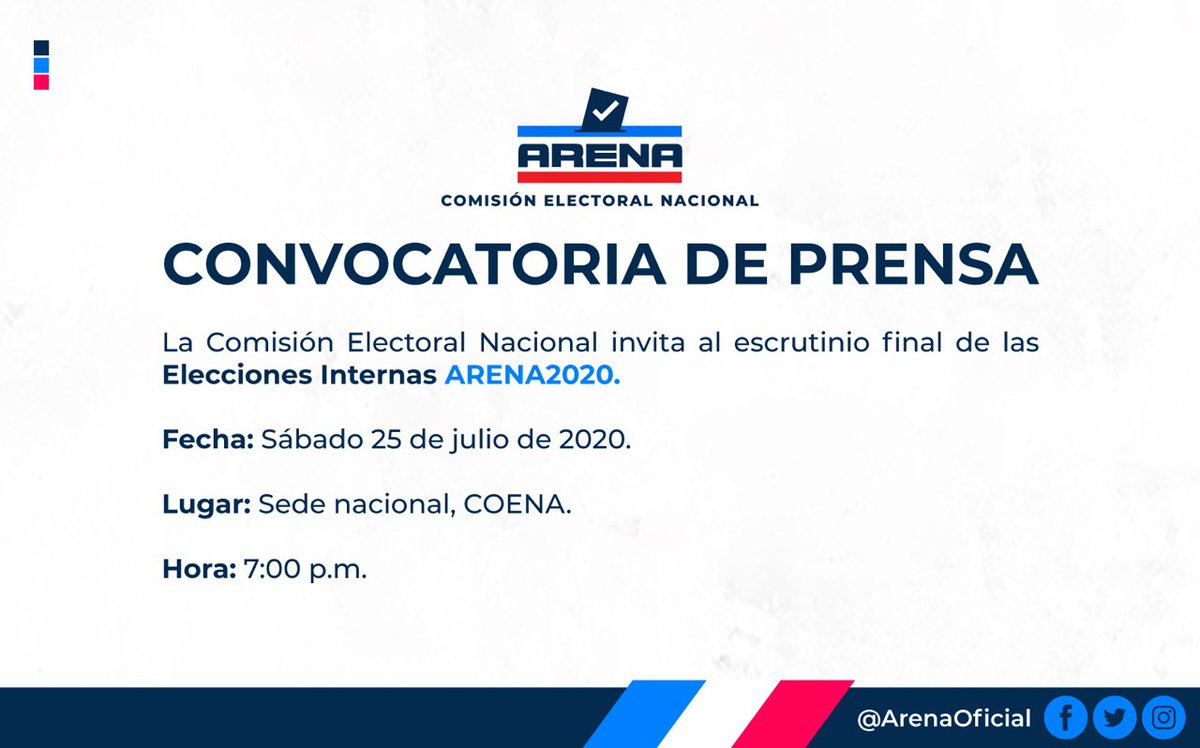 ARENA
COMISIÓN ELECTORAL NACIONAL

CONVOCATORIA DE PRENSA

La Comisión Electoral Nacional invita al escrutinio final de las Elecciones Internas ARENA2020.

Fecha: Sábado 25 de julio de 2020.

Lugar: Sede nacional, COENA.

Hora: 7:00 p.m.

@ArenaOficial